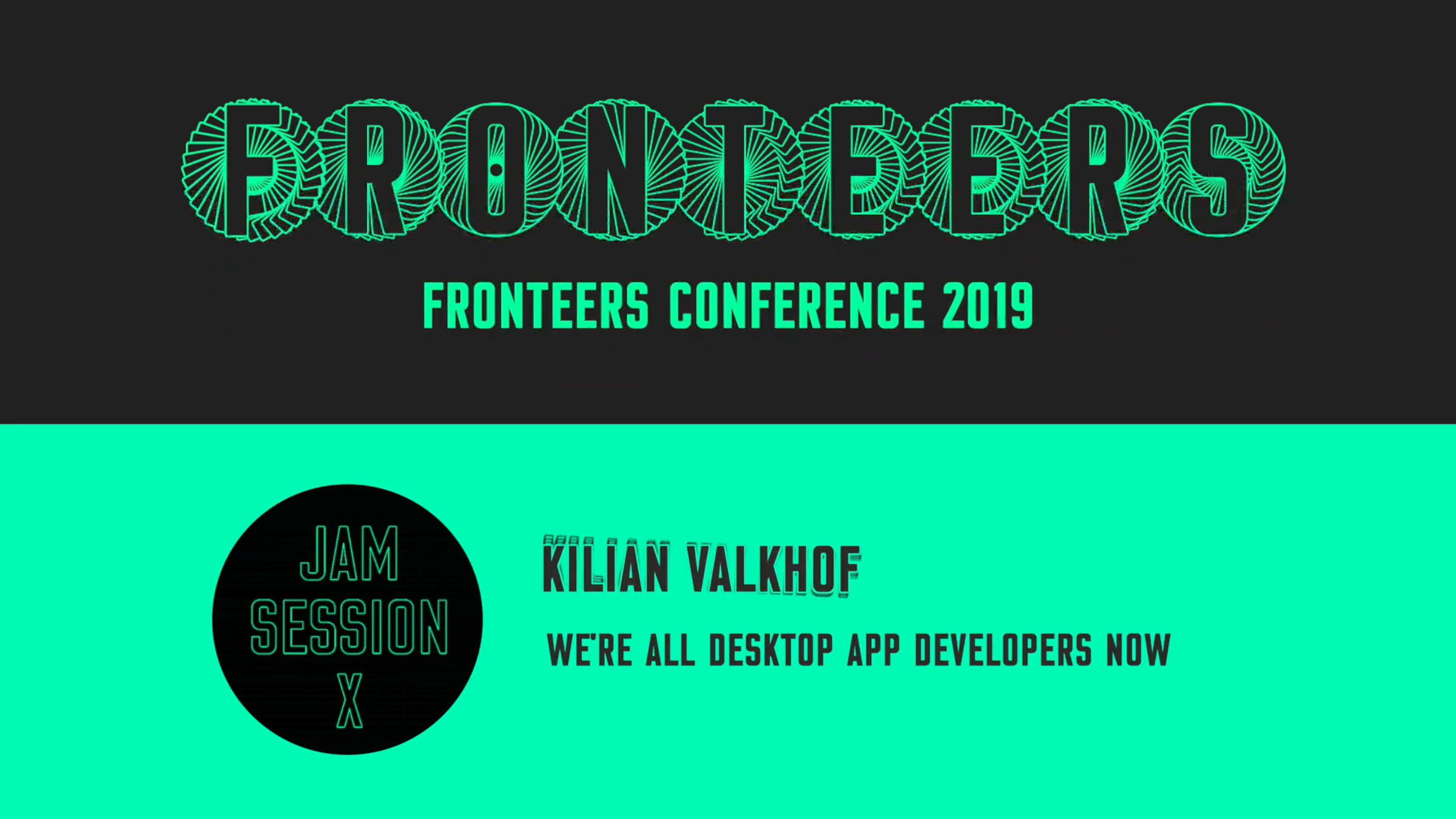 FRONTEERS

FRONTEERS CONFERENCE 2019

JAM SESSION X

KILIAN VALKHOF

WE'RE ALL DESKTOP APP DEVELOPERS NOW